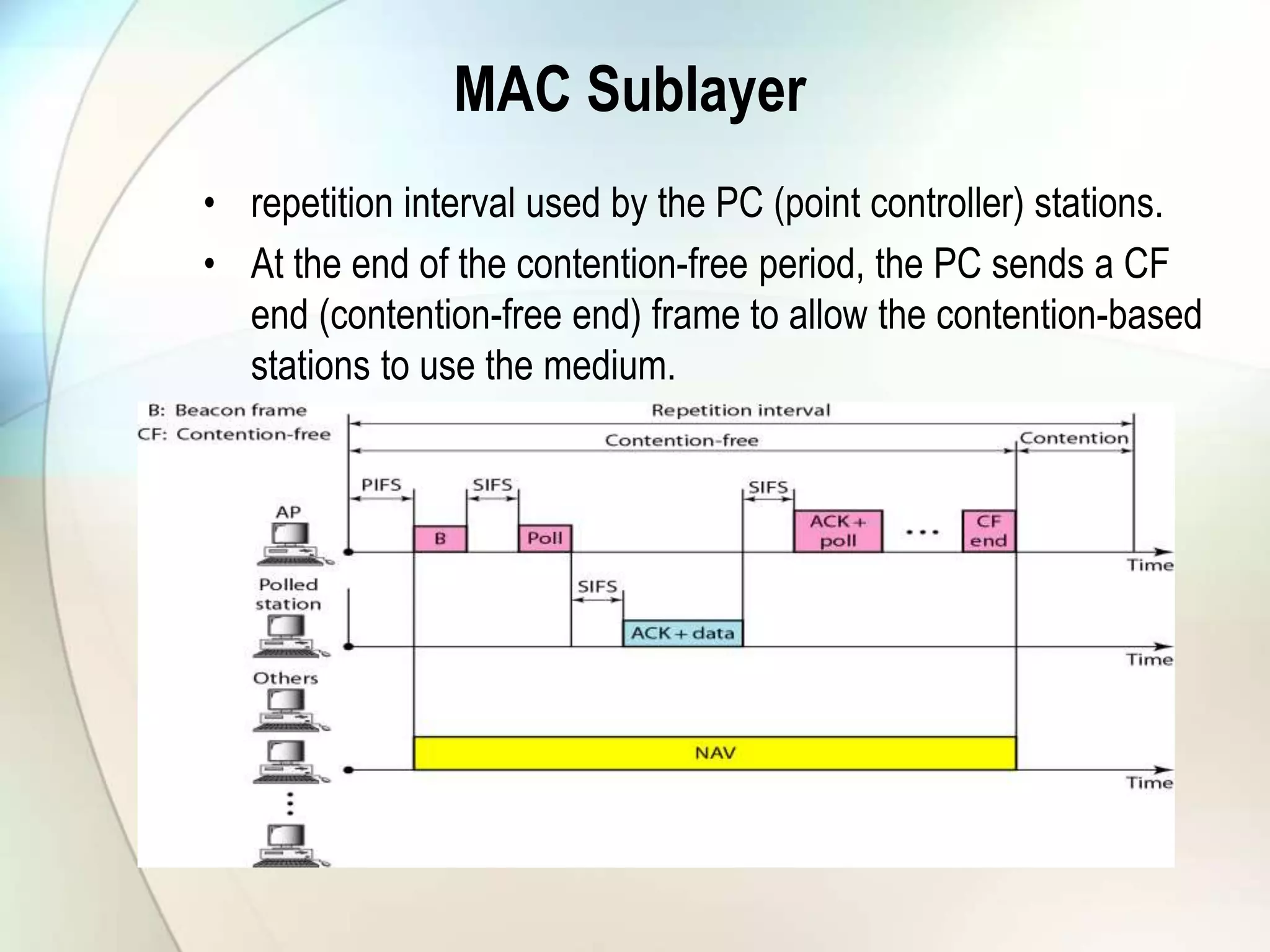 MAC Sublayer

• repetition interval used by the PC (point controller) stations.

• At the end of the contention-free period, the PC sends a CF end (contention-free end) frame to allow the contention-based stations to use the medium.

B: Beacon frame
CF: Contention-free

Repetition interval
Contention-free
Contention

PIFS
SIFS
SIFS

AP
B
Poll
ACK + poll
...
CF end
Time

Polled station
SIFS
ACK + data
Time

Others
NAV
Time